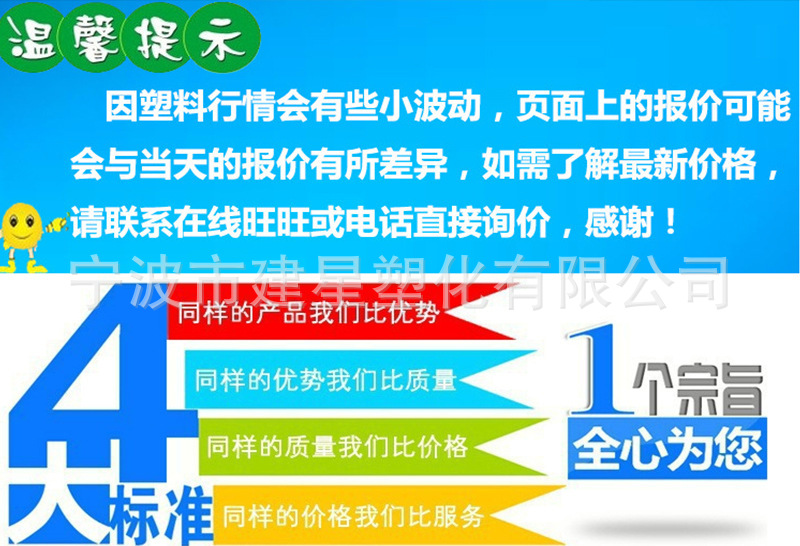 温馨提示

因塑料行情会有些小波动，页面上的报价可能会与当天的报价有所差异，如需了解最新价格，请联系在线旺旺或电话直接询价，感谢！

宁波市建星塑化有限公司

4大标准

同样的产品我们比优势

同样的优势我们比质量

同样的质量我们比价格

同样的价格我们比服务

1个宗旨

全心为您